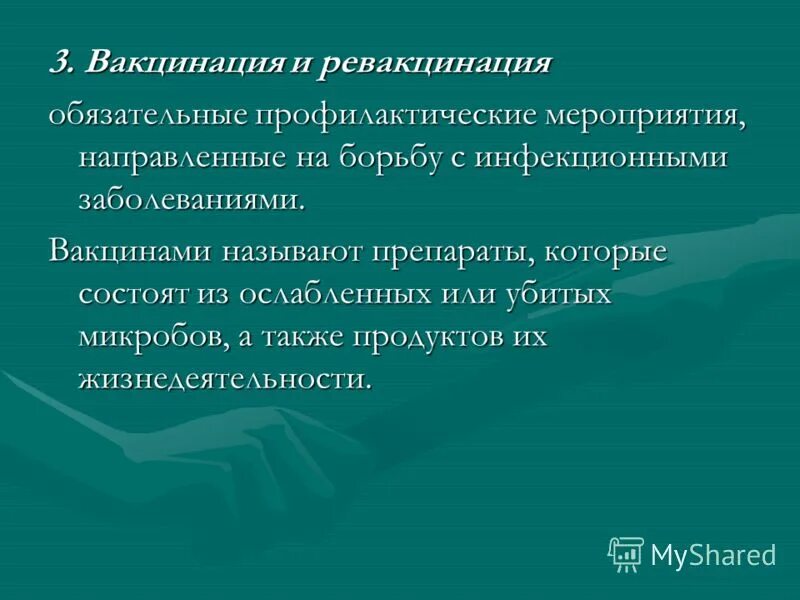 3. Вакцинация и ревакцинация

обязательные профилактические мероприятия, направленные на борьбу с инфекционными заболеваниями.

Вакцинами называют препараты, которые состоят из ослабленных или убитых микробов, а также продуктов их жизнедеятельности.

MyShared